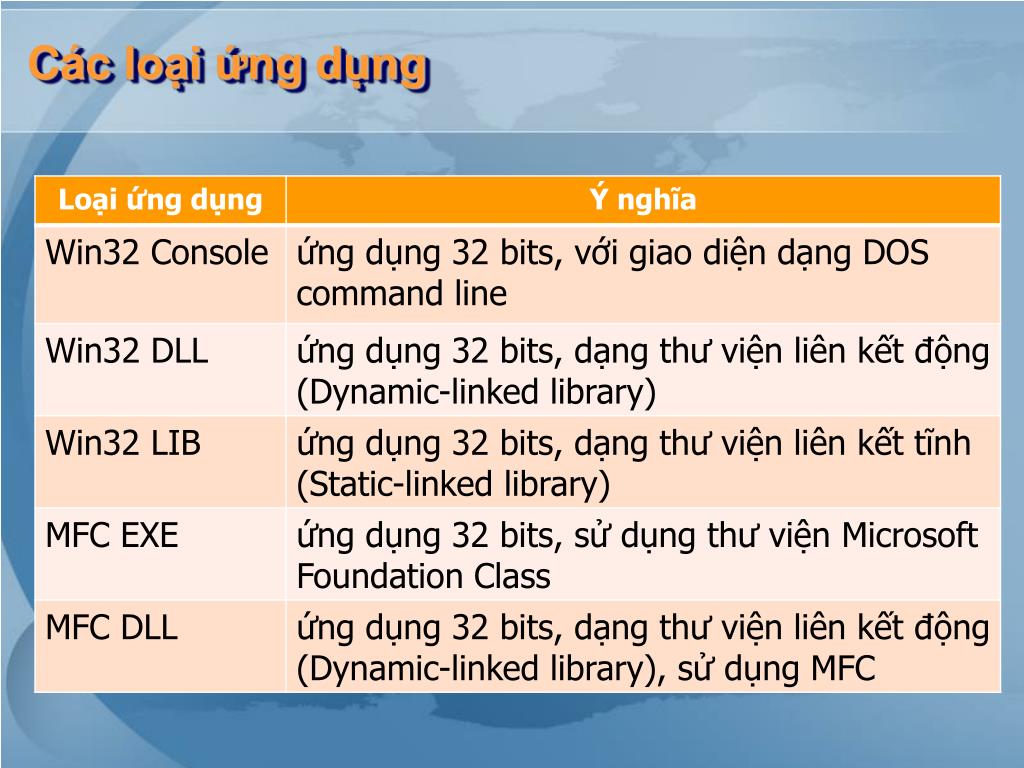 Các loại ứng dụng

| Loại ứng dụng | Ý nghĩa |
|---|---|
| Win32 Console | ứng dụng 32 bits, với giao diện dạng DOS command line |
| Win32 DLL | ứng dụng 32 bits, dạng thư viện liên kết động (Dynamic-linked library) |
| Win32 LIB | ứng dụng 32 bits, dạng thư viện liên kết tĩnh (Static-linked library) |
| MFC EXE | ứng dụng 32 bits, sử dụng thư viện Microsoft Foundation Class |
| MFC DLL | ứng dụng 32 bits, dạng thư viện liên kết động (Dynamic-linked library), sử dụng MFC |